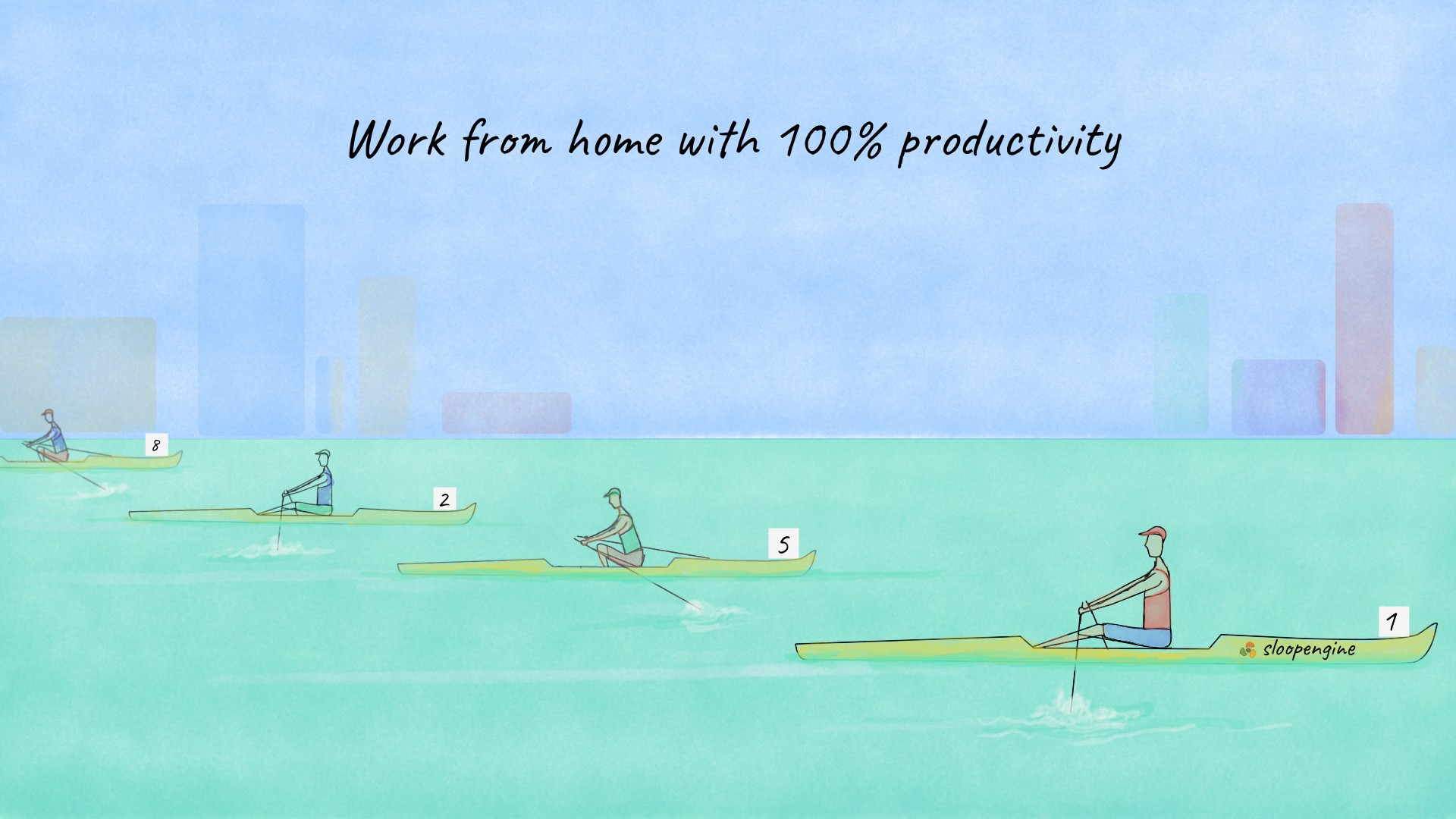 Work from home with 100% productivity

8

2

5

1

sloopengine